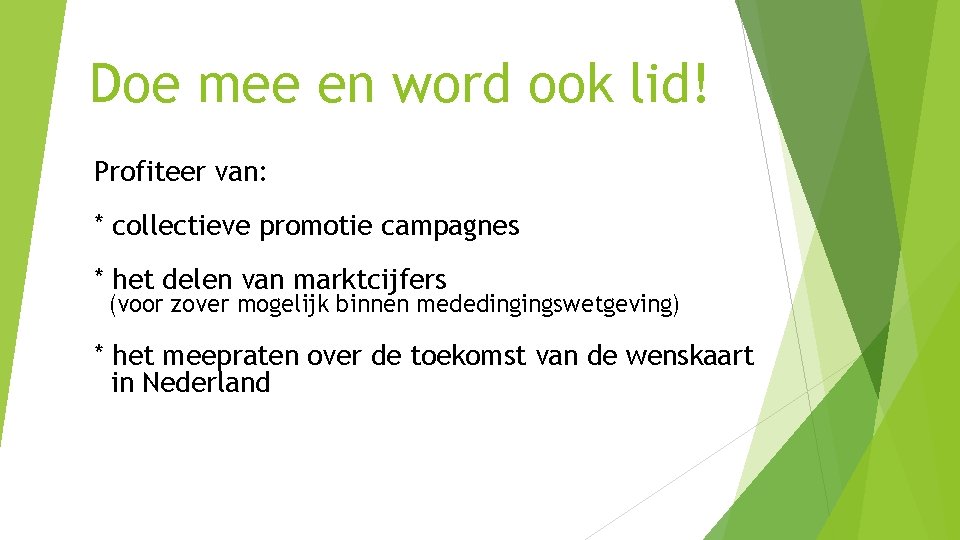 Doe mee en word ook lid!

Profiteer van:

* collectieve promotie campagnes

* het delen van marktcijfers
(voor zover mogelijk binnen mededingingswetgeving)

* het meepraten over de toekomst van de wenskaart in Nederland